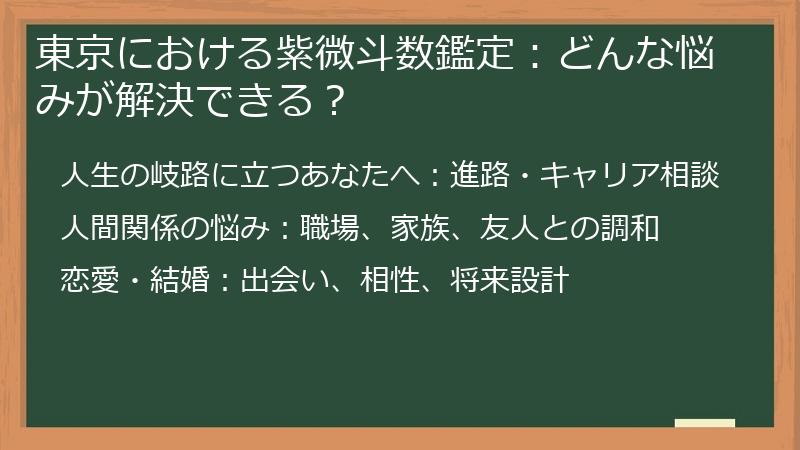 東京における紫微斗数鑑定：どんな悩みが解決できる？

人生の岐路に立つあなたへ：進路・キャリア相談

人間関係の悩み：職場、家族、友人との調和

恋愛・結婚：出会い、相性、将来設計